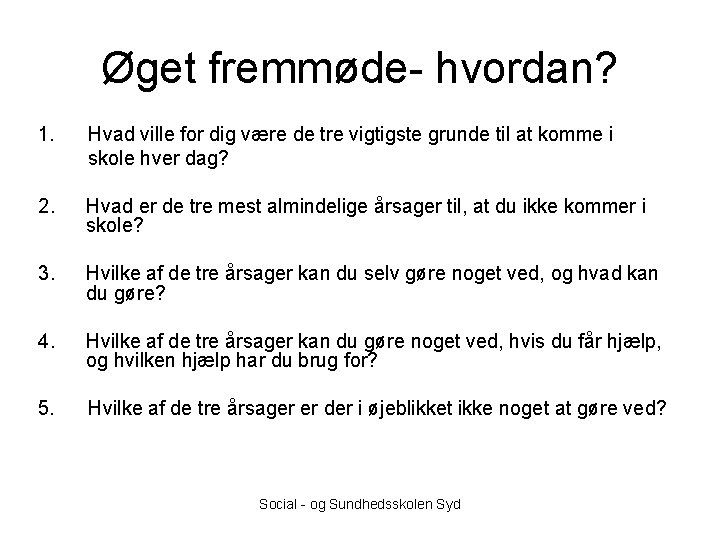 Øget fremmøde- hvordan?

1. Hvad ville for dig være de tre vigtigste grunde til at komme i skole hver dag?

2. Hvad er de tre mest almindelige årsager til, at du ikke kommer i skole?

3. Hvilke af de tre årsager kan du selv gøre noget ved, og hvad kan du gøre?

4. Hvilke af de tre årsager kan du gøre noget ved, hvis du får hjælp, og hvilken hjælp har du brug for?

5. Hvilke af de tre årsager er der i øjeblikket ikke noget at gøre ved?

Social - og Sundhedsskolen Syd